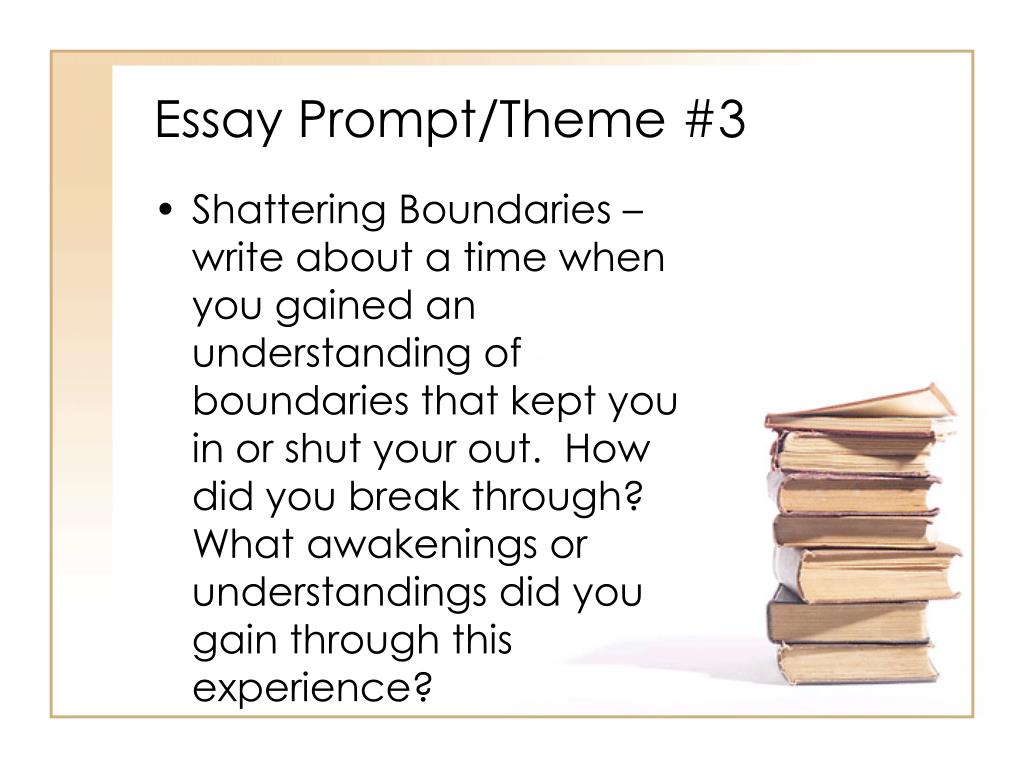 Essay Prompt/Theme #3

• Shattering Boundaries – write about a time when you gained an understanding of boundaries that kept you in or shut your out. How did you break through? What awakenings or understandings did you gain through this experience?